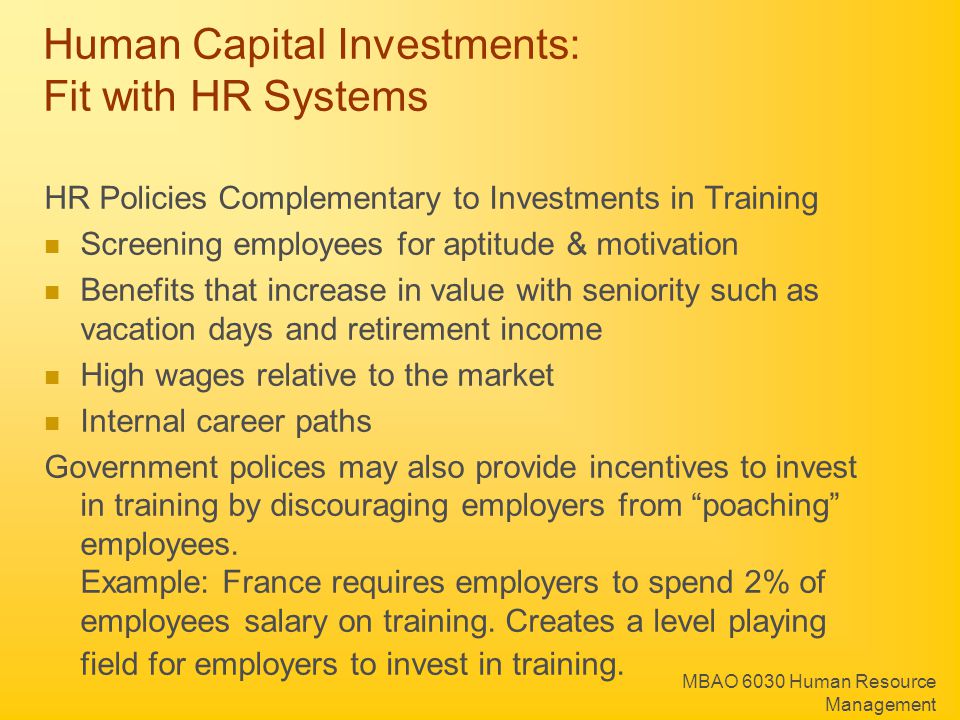 Human Capital Investments:
Fit with HR Systems

HR Policies Complementary to Investments in Training

- Screening employees for aptitude & motivation
- Benefits that increase in value with seniority such as vacation days and retirement income
- High wages relative to the market
- Internal career paths

Government polices may also provide incentives to invest in training by discouraging employers from “poaching” employees.
Example: France requires employers to spend 2% of employees salary on training. Creates a level playing field for employers to invest in training.

MBAO 6030 Human Resource Management